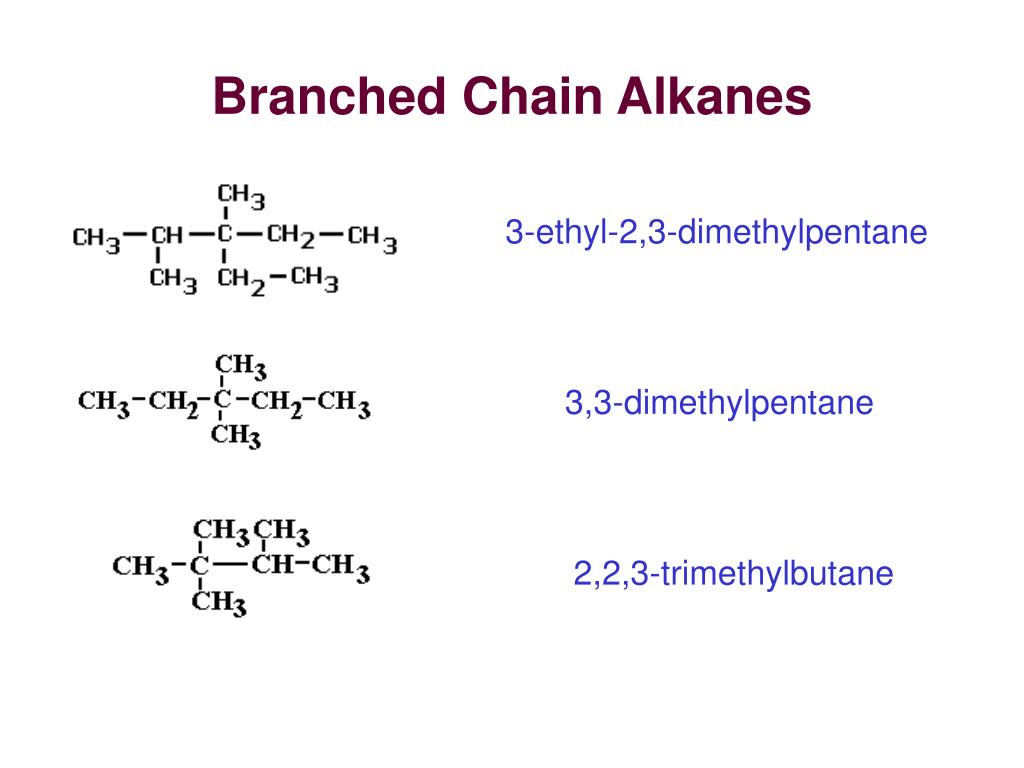 Branched Chain Alkanes

$CH_3$
$CH_3-CH-C-CH_2-CH_3$
$CH_3$ $CH_2-CH_3$

3-ethyl-2,3-dimethylpentane

$CH_3$
$CH_3-CH_2-C-CH_2-CH_3$
$CH_3$

3,3-dimethylpentane

$CH_3$ $CH_3$
$CH_3-C-CH-CH_3$
$CH_3$

2,2,3-trimethylbutane